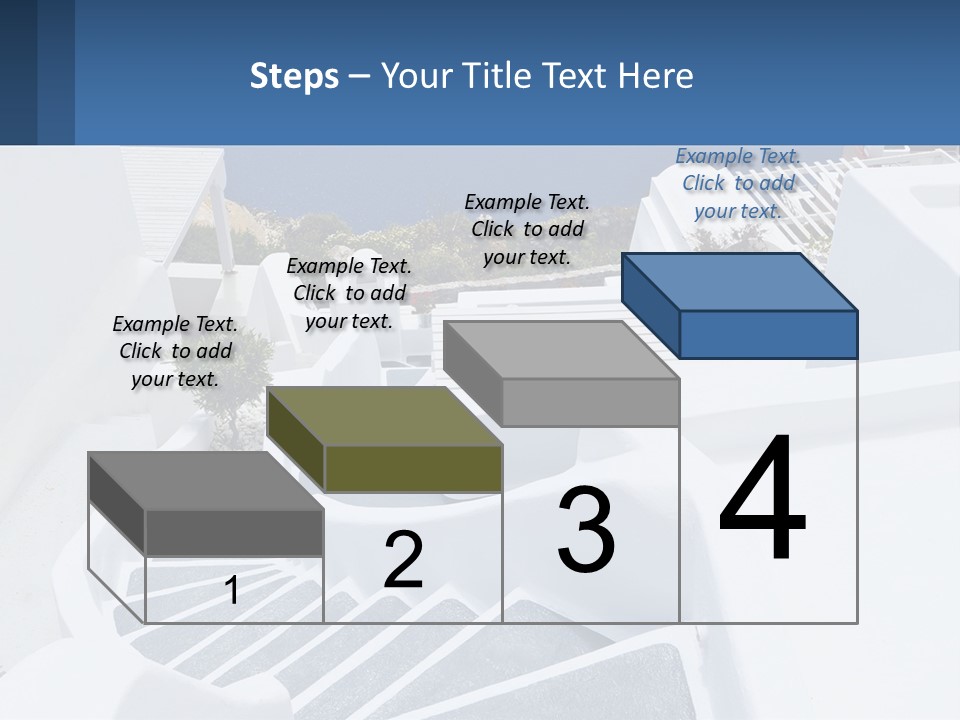 Steps – Your Title Text Here

Example Text. Click to add your text.

Example Text. Click to add your text.

Example Text. Click to add your text.

Example Text. Click to add your text.

1

2

3

4